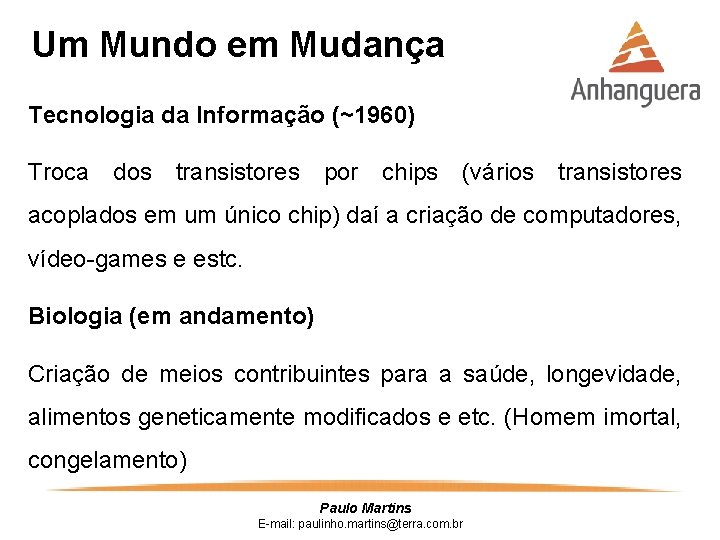 Um Mundo em Mudança

Anhanguera

Tecnologia da Informação (~1960)

Troca dos transistores por chips (vários transistores acoplados em um único chip) daí a criação de computadores, vídeo-games e estc.

Biologia (em andamento)

Criação de meios contribuintes para a saúde, longevidade, alimentos geneticamente modificados e etc. (Homem imortal, congelamento)

Paulo Martins
E-mail: paulinho.martins@terra.com.br